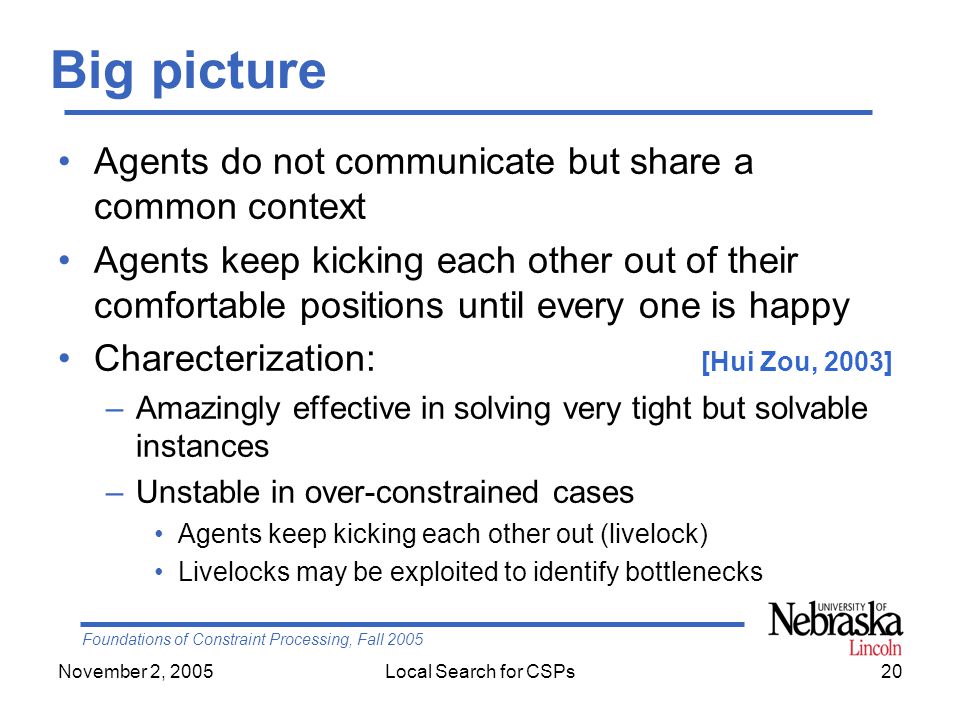 Big picture

• Agents do not communicate but share a common context

• Agents keep kicking each other out of their comfortable positions until every one is happy

• Charecterization: [Hui Zou, 2003]

– Amazingly effective in solving very tight but solvable instances

– Unstable in over-constrained cases

• Agents keep kicking each other out (livelock)

• Livelocks may be exploited to identify bottlenecks

Foundations of Constraint Processing, Fall 2005

UNIVERSITY OF Nebraska Lincoln

November 2, 2005 Local Search for CSPs 20